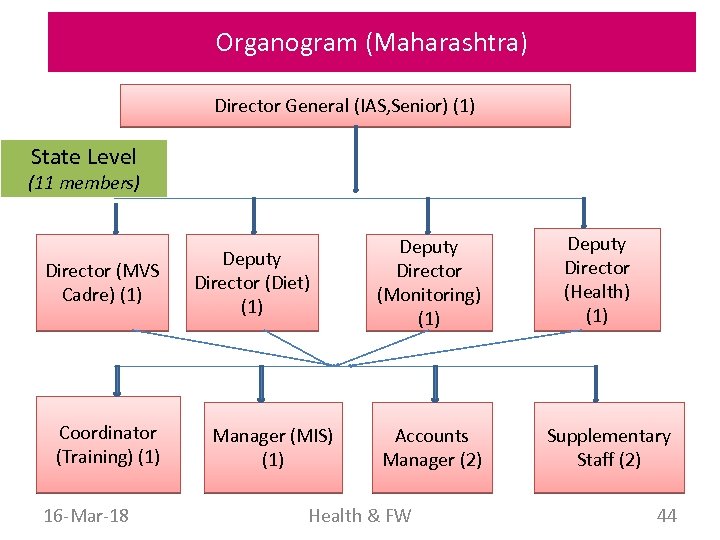 Organogram (Maharashtra)

Director General (IAS,Senior) (1)

State Level
(11 members)

Director (MVS Cadre) (1)

Deputy Director (Diet) (1)

Deputy Director (Monitoring) (1)

Deputy Director (Health) (1)

Coordinator (Training) (1)

Manager (MIS) (1)

Accounts Manager (2)

Supplementary Staff (2)

16-Mar-18

Health & FW

44